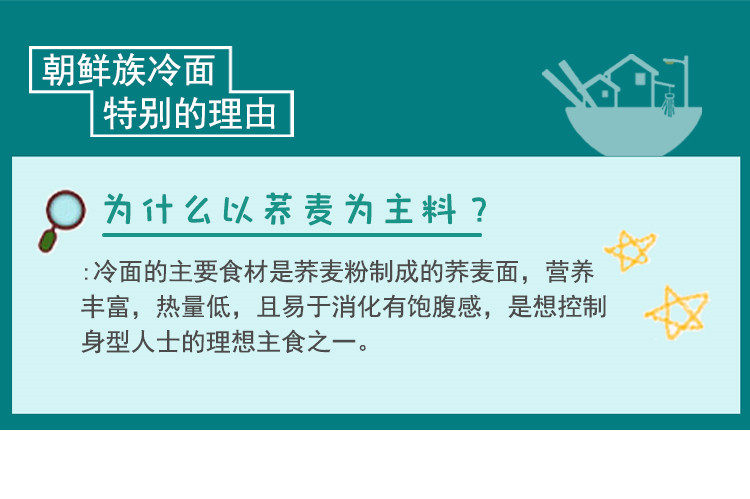 朝鲜族冷面
特别的理由

为什么以荞麦为主料？

:冷面的主要食材是荞麦粉制成的荞麦面，营养丰富，热量低，且易于消化有饱腹感，是想控制身型人士的理想主食之一。